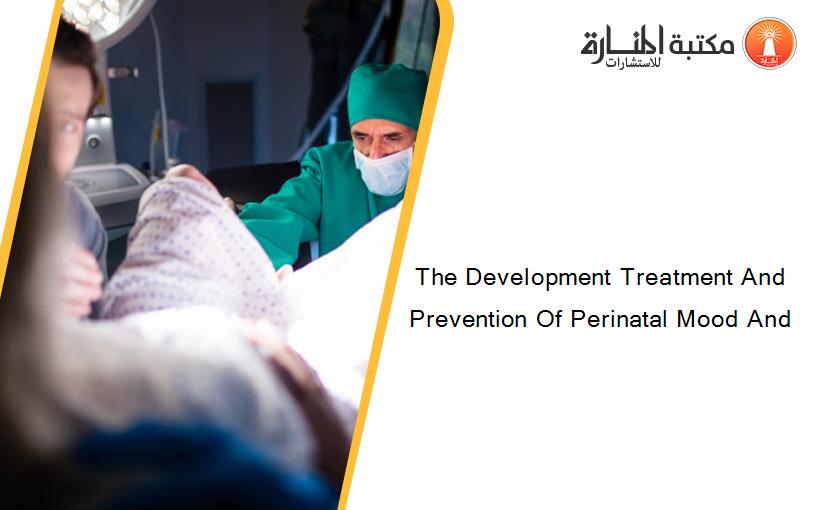 مكتبة المنارة للاستشارات

The Development Treatment And Prevention Of Perinatal Mood And